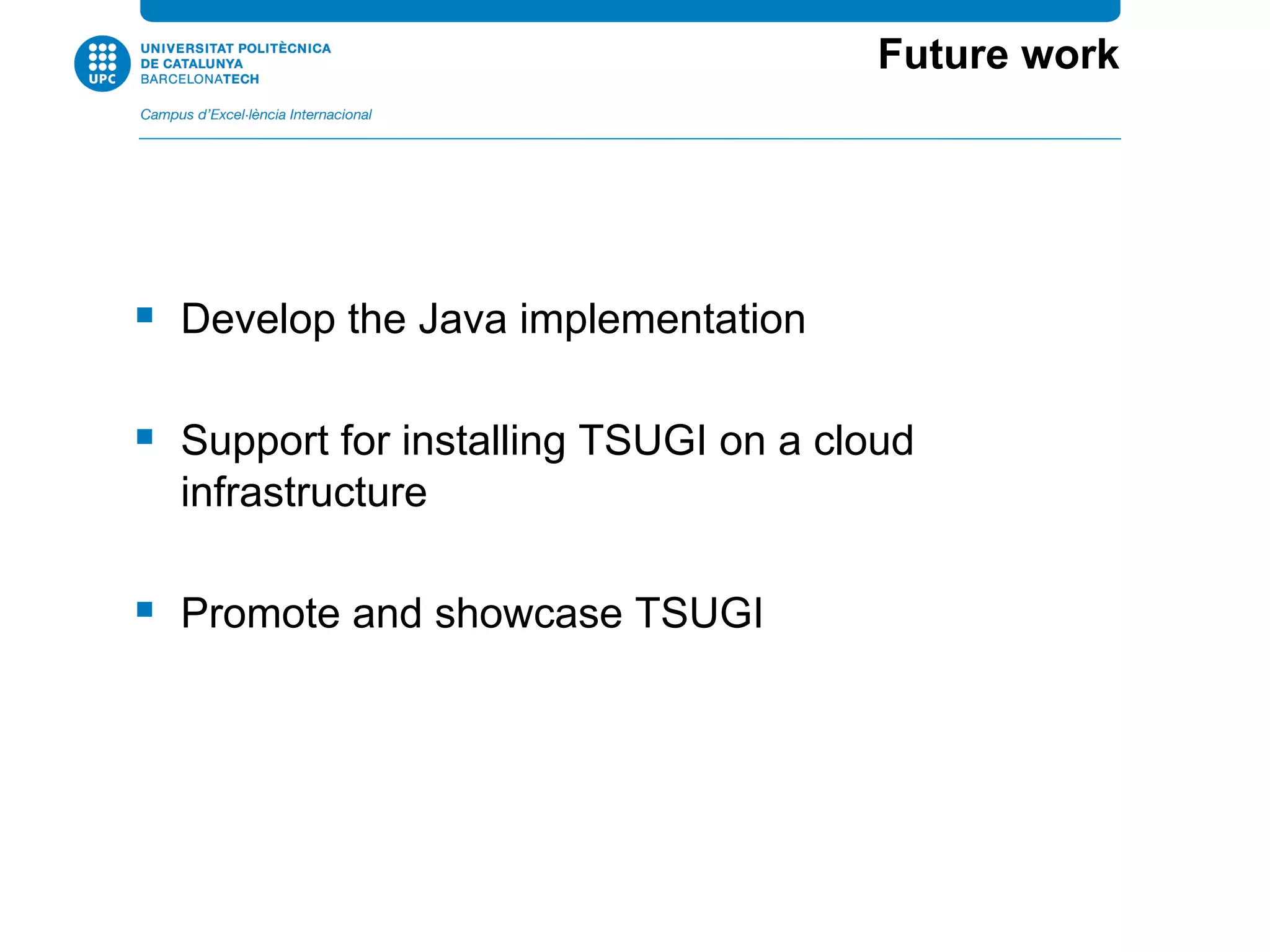 UPC
UNIVERSITAT POLITÈCNICA DE CATALUNYA BARCELONATECH

Campus d'Excel·lència Internacional

Future work

▪ Develop the Java implementation

▪ Support for installing TSUGI on a cloud infrastructure

▪ Promote and showcase TSUGI